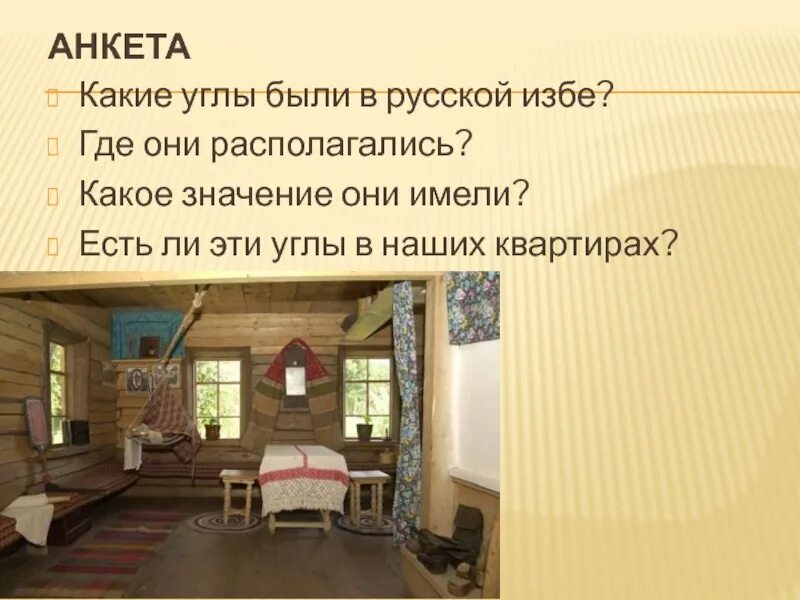 АНКЕТА

Какие углы были в русской избе?

Где они располагались?

Какое значение они имели?

Есть ли эти углы в наших квартирах?